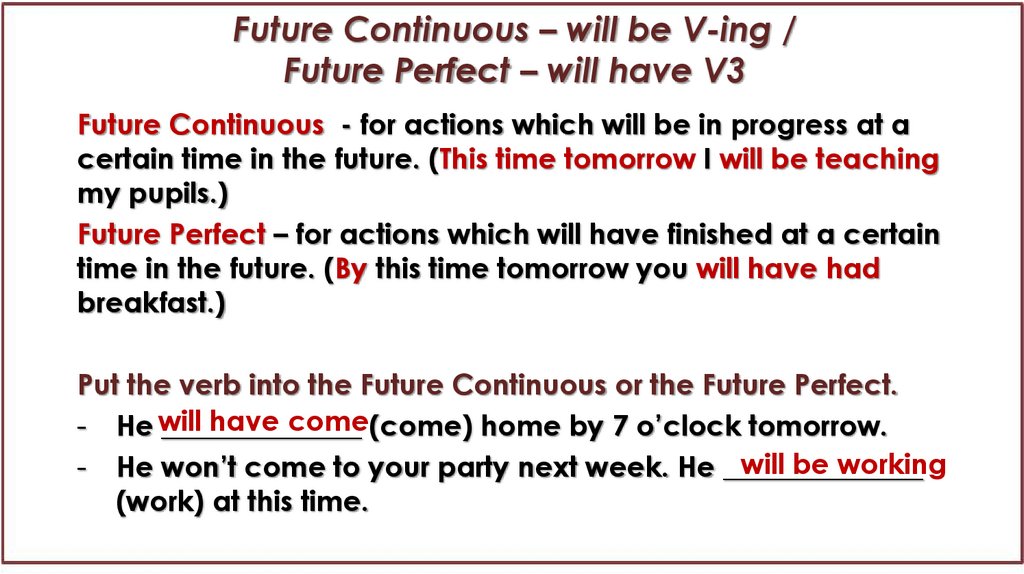 Future Continuous – will be V-ing /
Future Perfect – will have V3

Future Continuous - for actions which will be in progress at a certain time in the future. (This time tomorrow I will be teaching my pupils.)

Future Perfect – for actions which will have finished at a certain time in the future. (By this time tomorrow you will have had breakfast.)

Put the verb into the Future Continuous or the Future Perfect.

- He will have come (come) home by 7 o'clock tomorrow.
- He won't come to your party next week. He will be working (work) at this time.